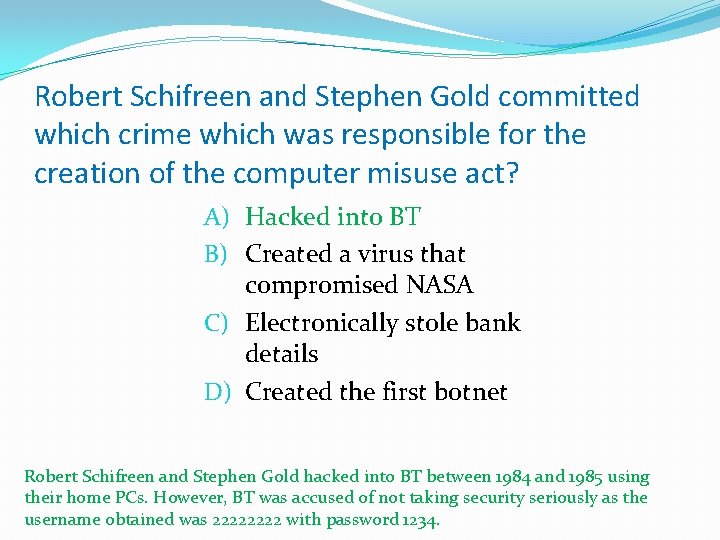 Robert Schifreen and Stephen Gold committed which crime which was responsible for the creation of the computer misuse act?

A) Hacked into BT
B) Created a virus that compromised NASA
C) Electronically stole bank details
D) Created the first botnet

Robert Schifreen and Stephen Gold hacked into BT between 1984 and 1985 using their home PCs. However, BT was accused of not taking security seriously as the username obtained was 22222222 with password 1234.